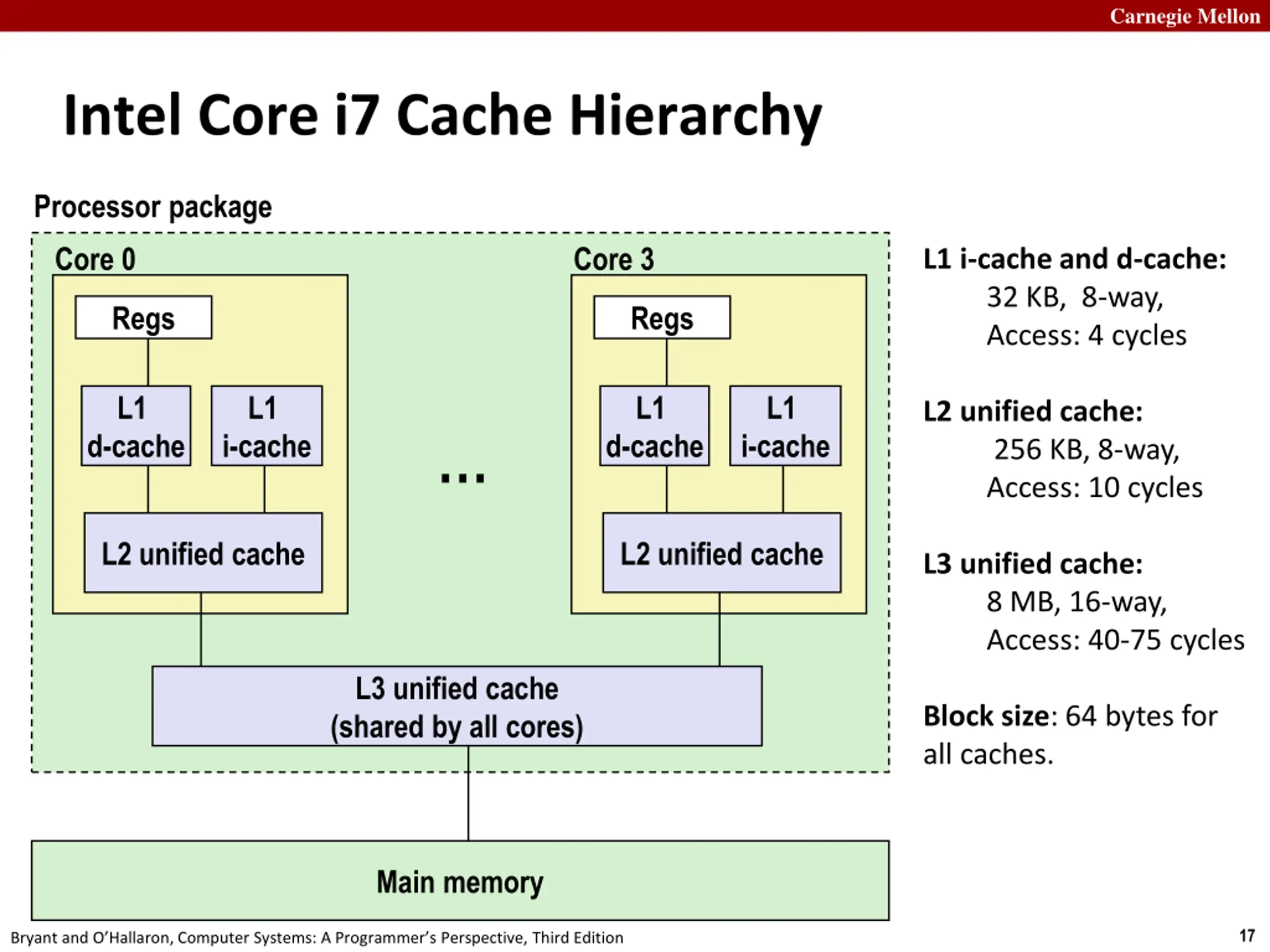 Carnegie Mellon

Intel Core i7 Cache Hierarchy

Processor package

Core 0

Regs

L1 d-cache

L1 i-cache

L2 unified cache

…

Core 3

Regs

L1 d-cache

L1 i-cache

L2 unified cache

L3 unified cache
(shared by all cores)

Main memory

L1 i-cache and d-cache:
32 KB, 8-way,
Access: 4 cycles

L2 unified cache:
256 KB, 8-way,
Access: 10 cycles

L3 unified cache:
8 MB, 16-way,
Access: 40-75 cycles

Block size: 64 bytes for all caches.

Bryant and O'Hallaron, Computer Systems: A Programmer's Perspective, Third Edition

17